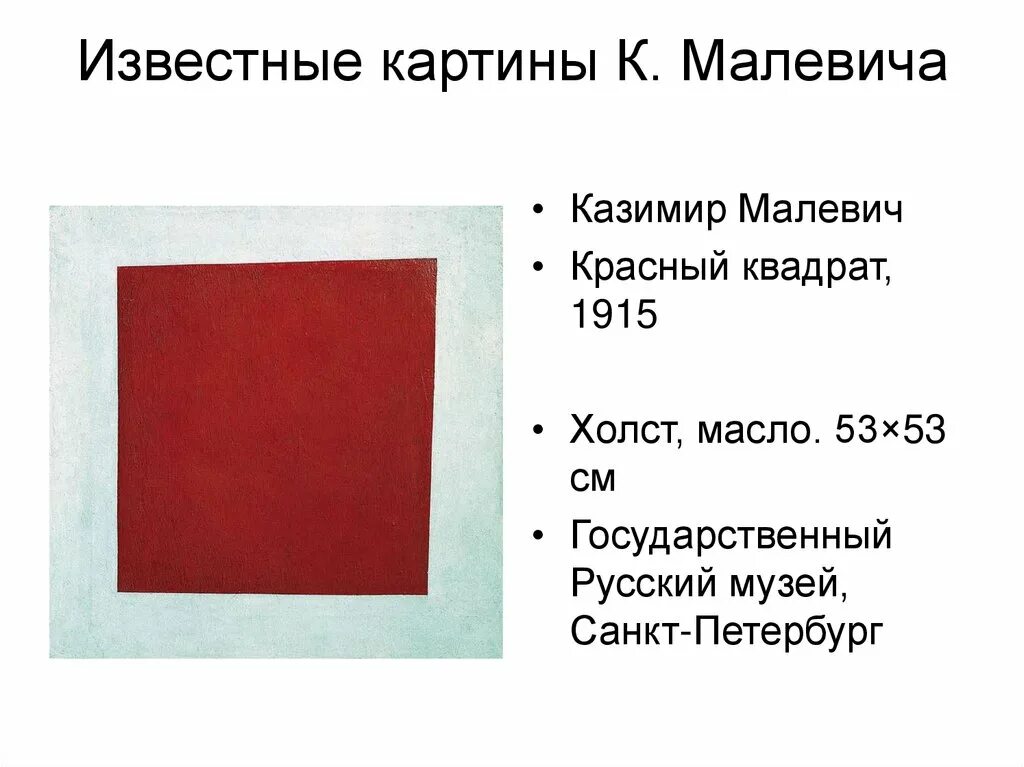 Известные картины К. Малевича

• Казимир Малевич
• Красный квадрат, 1915

• Холст, масло. 53×53 см
• Государственный Русский музей, Санкт-Петербург